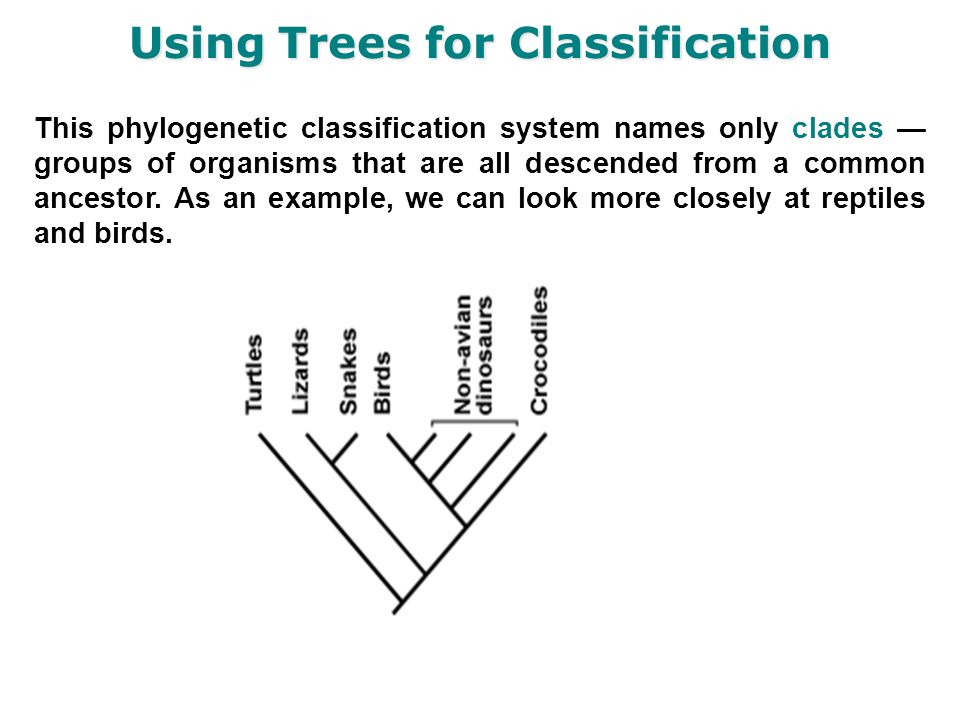 Using Trees for Classification

This phylogenetic classification system names only clades — groups of organisms that are all descended from a common ancestor. As an example, we can look more closely at reptiles and birds.

Turtles
Lizards
Snakes
Birds
Non-avian dinosaurs
Crocodiles